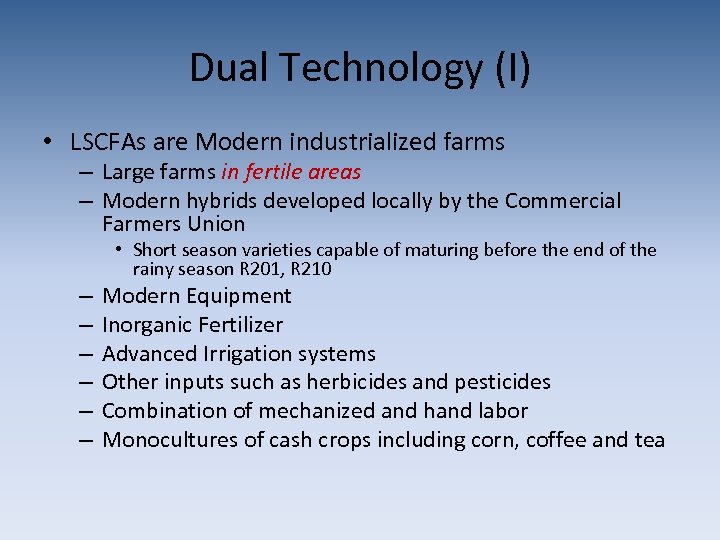 Dual Technology (I)

• LSCFAs are Modern industrialized farms
– Large farms in fertile areas
– Modern hybrids developed locally by the Commercial Farmers Union
• Short season varieties capable of maturing before the end of the rainy season R201, R210
– Modern Equipment
– Inorganic Fertilizer
– Advanced Irrigation systems
– Other inputs such as herbicides and pesticides
– Combination of mechanized and hand labor
– Monocultures of cash crops including corn, coffee and tea